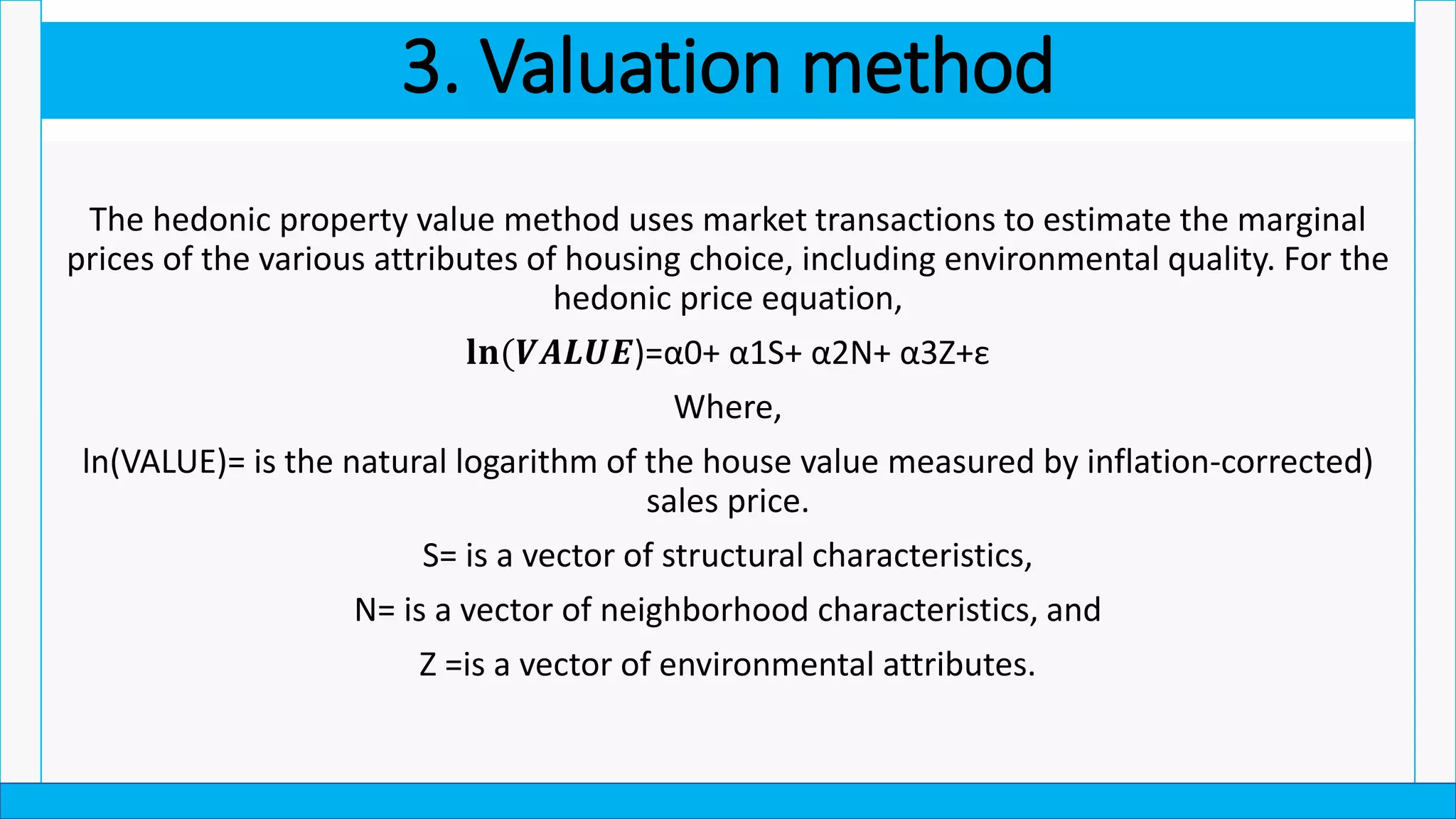 3. Valuation method

The hedonic property value method uses market transactions to estimate the marginal prices of the various attributes of housing choice, including environmental quality. For the hedonic price equation,

$\ln(VALUE)$=α0+ α1S+ α2N+ α3Z+ε

Where,

ln(VALUE)= is the natural logarithm of the house value measured by inflation-corrected) sales price.

S= is a vector of structural characteristics,

N= is a vector of neighborhood characteristics, and

Z =is a vector of environmental attributes.